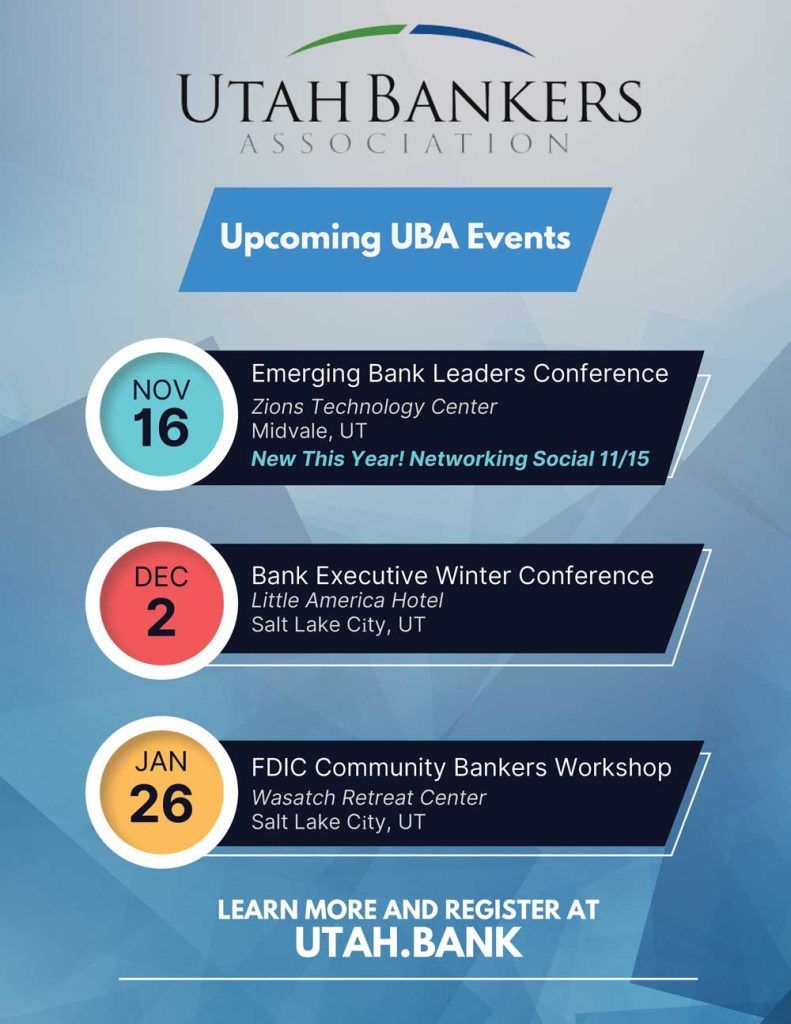 UTAH BANKERS
ASSOCIATION

Upcoming UBA Events

NOV
16

Emerging Bank Leaders Conference
Zions Technology Center
Midvale, UT
New This Year! Networking Social 11/15

DEC
2

Bank Executive Winter Conference
Little America Hotel
Salt Lake City, UT

JAN
26

FDIC Community Bankers Workshop
Wasatch Retreat Center
Salt Lake City, UT

LEARN MORE AND REGISTER AT
UTAH.BANK